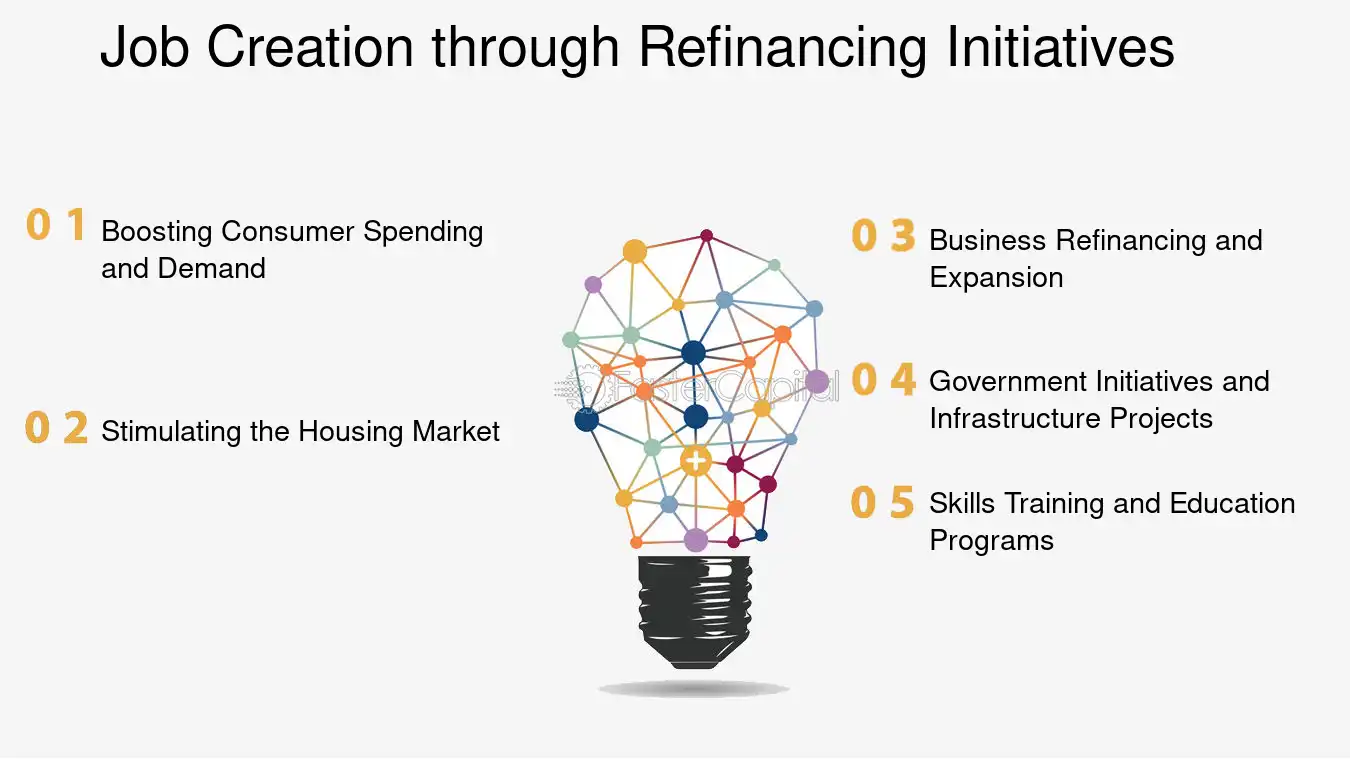 Job Creation through Refinancing Initiatives

0 1 Boosting Consumer Spending and Demand

0 2 Stimulating the Housing Market

0 3 Business Refinancing and Expansion

0 4 Government Initiatives and Infrastructure Projects

0 5 Skills Training and Education Programs

FasterCapital